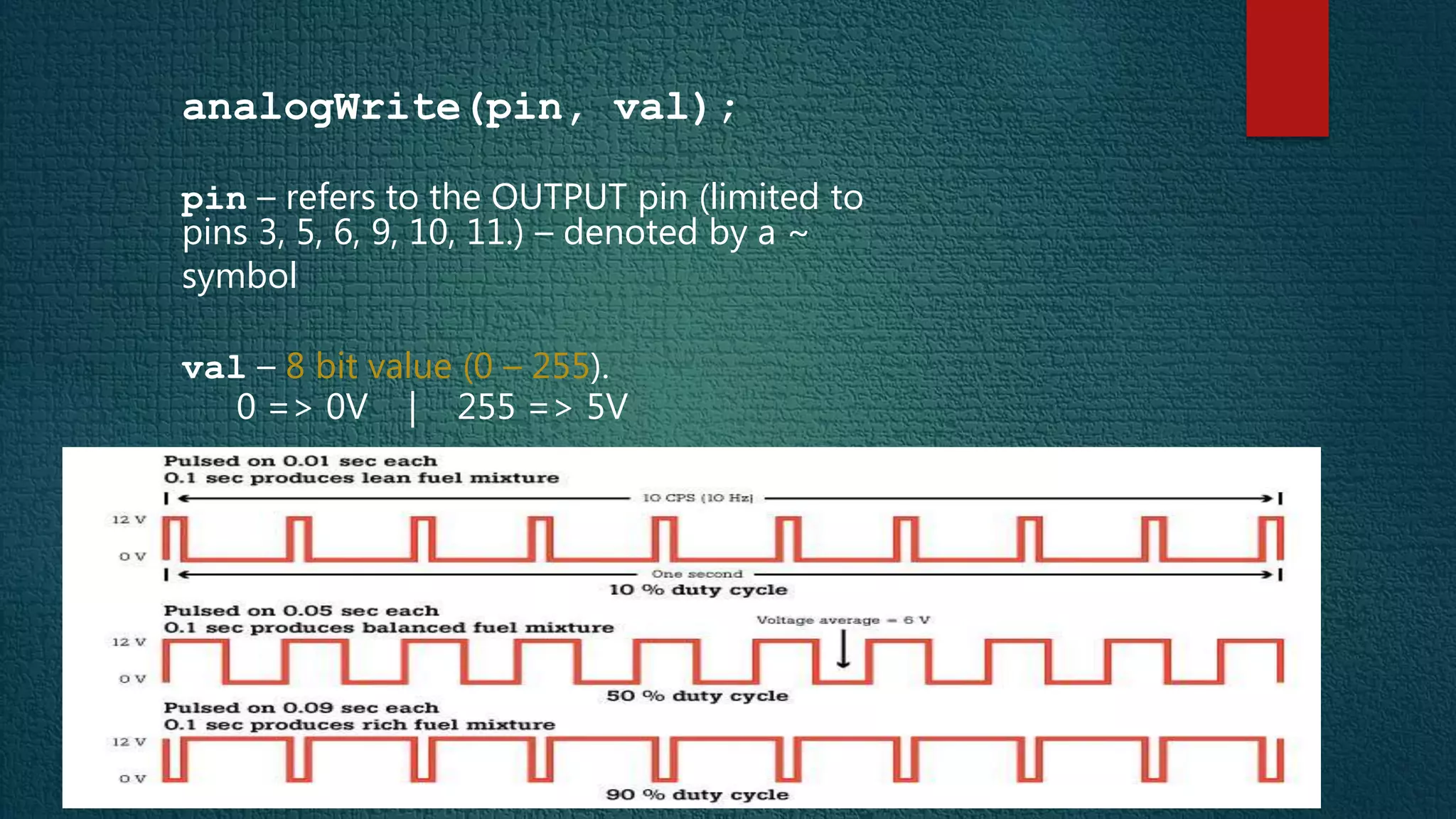 analogWrite(pin, val);

pin – refers to the OUTPUT pin (limited to pins 3, 5, 6, 9, 10, 11.) – denoted by a ~ symbol

val – 8 bit value (0 – 255).
0 => 0V | 255 => 5V

Pulsed on 0.01 sec each
0.1 sec produces lean fuel mixture

10 CPS (10 Hz)

12 V
0 V

One second
10 % duty cycle

Pulsed on 0.05 sec each
0.1 sec produces balanced fuel mixture

Voltage average = 6 V

12 V
0 V

50 % duty cycle

Pulsed on 0.09 sec each
0.1 sec produces rich fuel mixture

12 V
0 V

90 % duty cycle